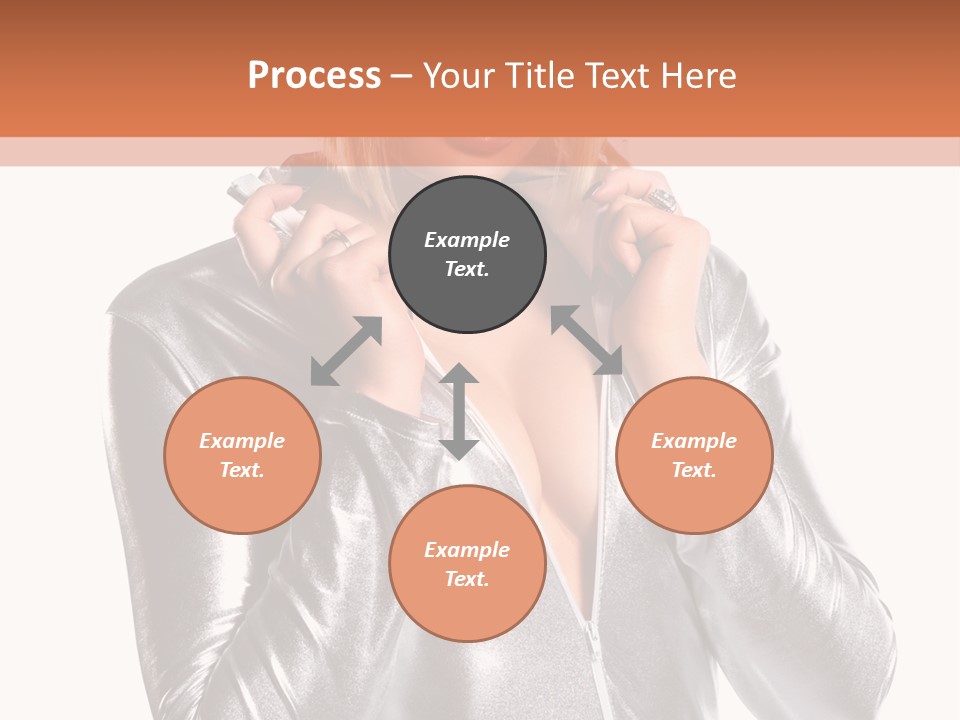 Process – Your Title Text Here

Example Text.

Example Text.

Example Text.

Example Text.